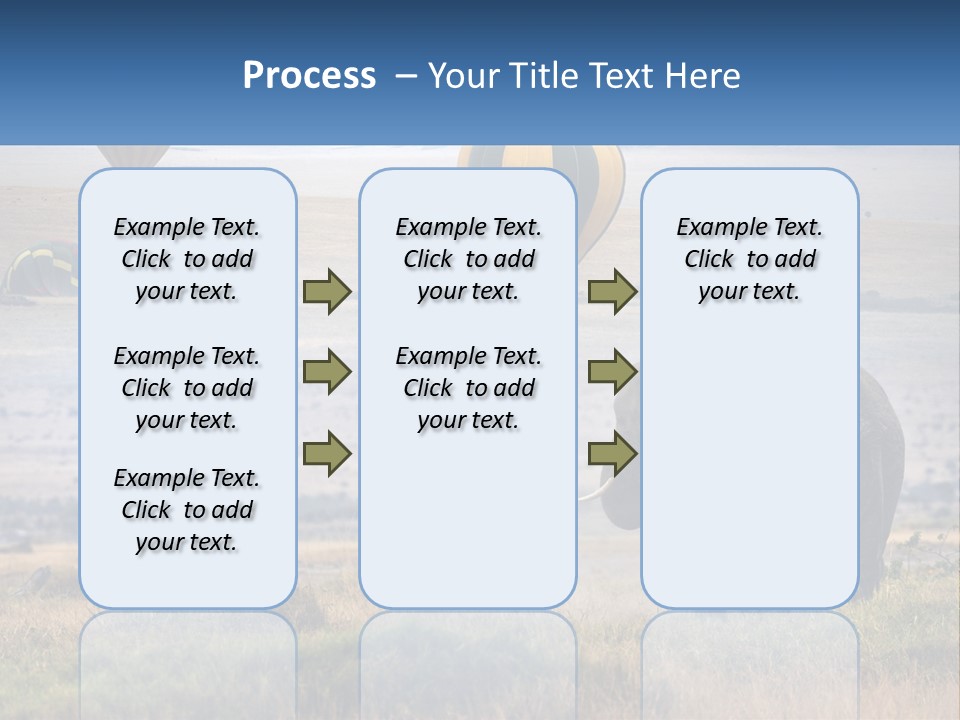 Process – Your Title Text Here

Example Text. Click to add your text.

Example Text. Click to add your text.

Example Text. Click to add your text.

Example Text. Click to add your text.

Example Text. Click to add your text.

Example Text. Click to add your text.